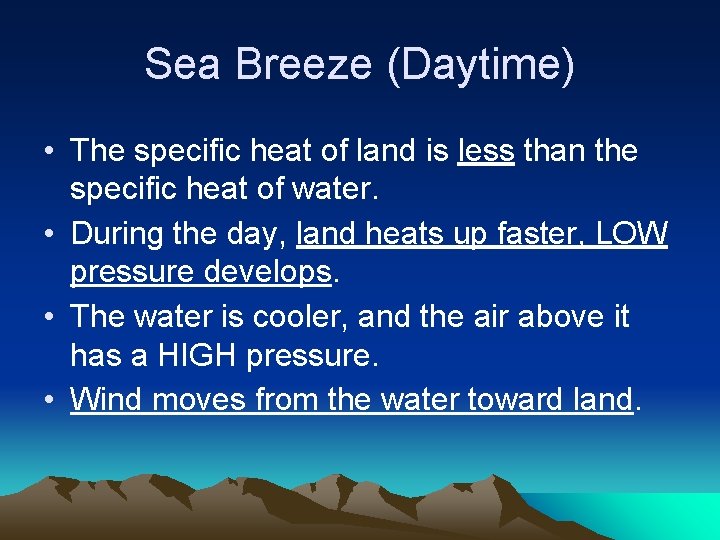 Sea Breeze (Daytime)

• The specific heat of land is less than the specific heat of water.
• During the day, land heats up faster, LOW pressure develops.
• The water is cooler, and the air above it has a HIGH pressure.
• Wind moves from the water toward land.